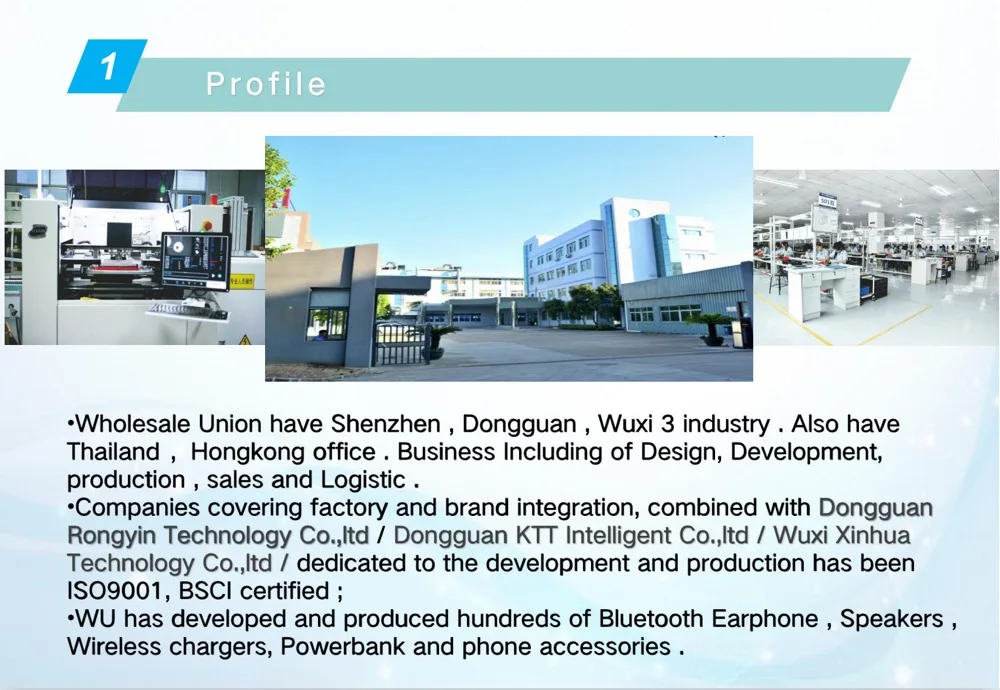 1

Profile

•Wholesale Union have Shenzhen , Dongguan , Wuxi 3 industry . Also have Thailand , Hongkong office . Business Including of Design, Development, production , sales and Logistic .
•Companies covering factory and brand integration, combined with Dongguan Rongyin Technology Co.,ltd / Dongguan KTT Intelligent Co.,ltd / Wuxi Xinhua Technology Co.,ltd / dedicated to the development and production has been ISO9001, BSCI certified ;
•WU has developed and produced hundreds of Bluetooth Earphone , Speakers , Wireless chargers, Powerbank and phone accessories .